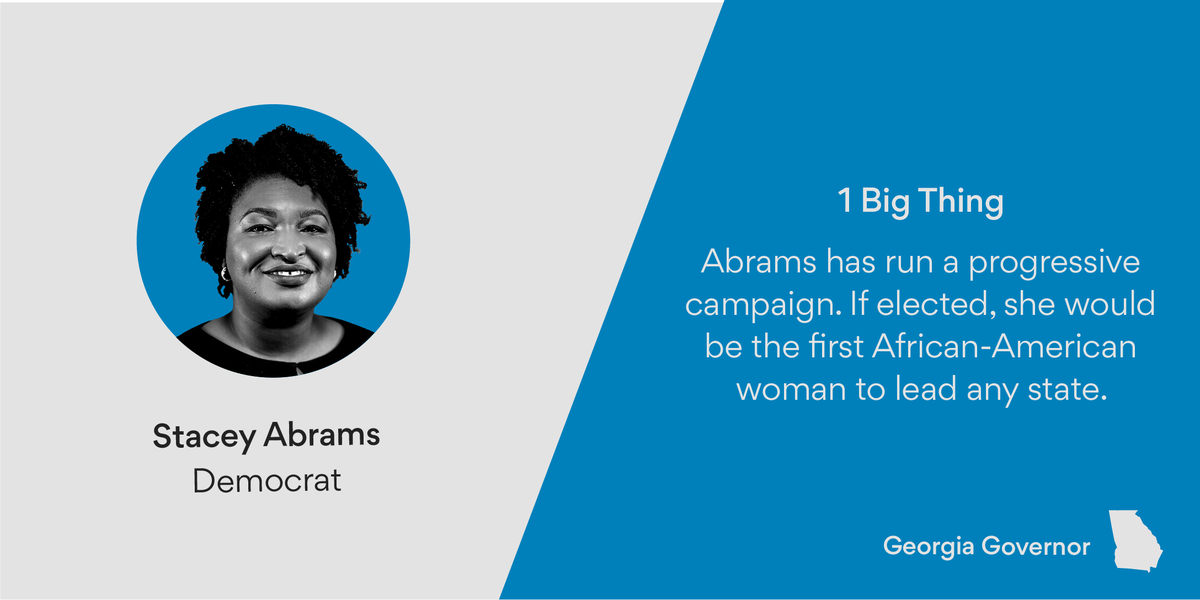 Stacey Abrams
Democrat

1 Big Thing

Abrams has run a progressive campaign. If elected, she would be the first African-American woman to lead any state.

Georgia Governor